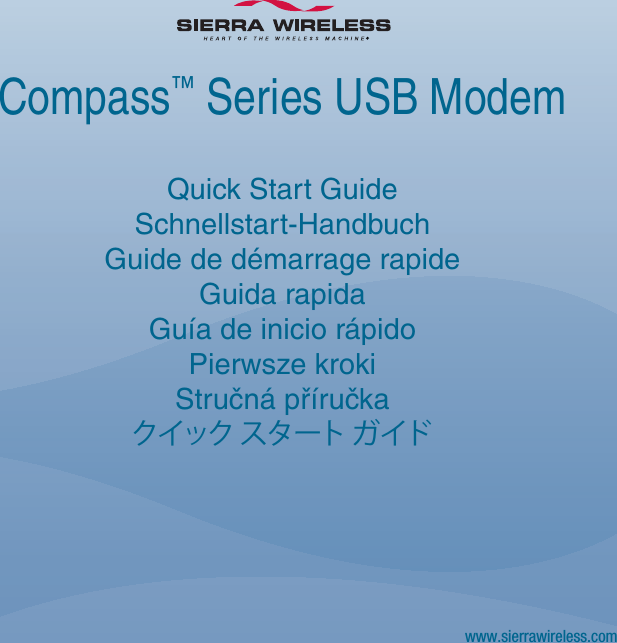 SIERRA WIRELESS
HEART OF THE WIRELESS MACHINE®

Compass™ Series USB Modem

Quick Start Guide
Schnellstart-Handbuch
Guide de démarrage rapide
Guida rapida
Guía de inicio rápido
Pierwsze kroki
Stručná příručka
クイック スタート ガイド

www.sierrawireless.com